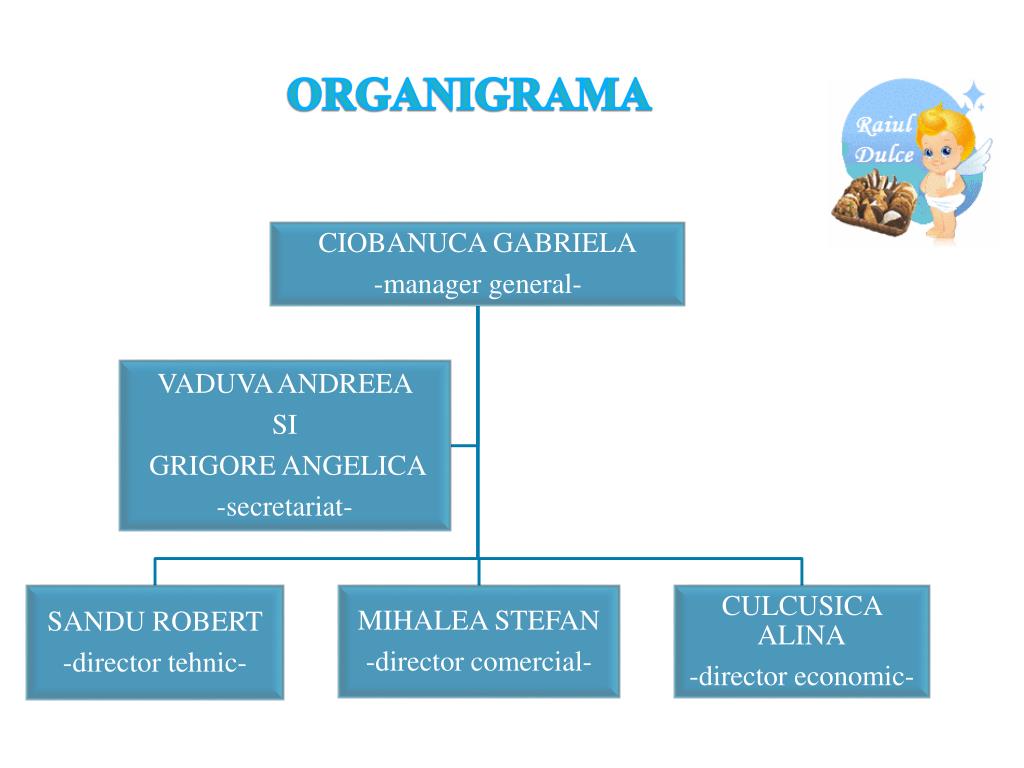 ORGANIGRAMA

Raiul Dulce

CIOBANUCA GABRIELA
-manager general-

VADUVA ANDREEA
SI
GRIGORE ANGELICA
-secretariat-

SANDU ROBERT
-director tehnic-

MIHALEA STEFAN
-director comercial-

CULCUSICA ALINA
-director economic-